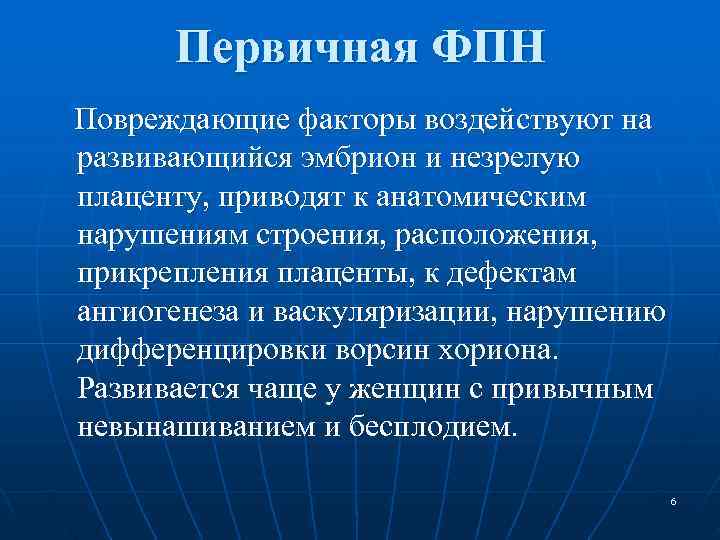 Первичная ФПН

Повреждающие факторы воздействуют на развивающийся эмбрион и незрелую плаценту, приводят к анатомическим нарушениям строения, расположения, прикрепления плаценты, к дефектам ангиогенеза и васкуляризации, нарушению дифференцировки ворсин хориона. Развивается чаще у женщин с привычным невынашиванием и бесплодием.

6